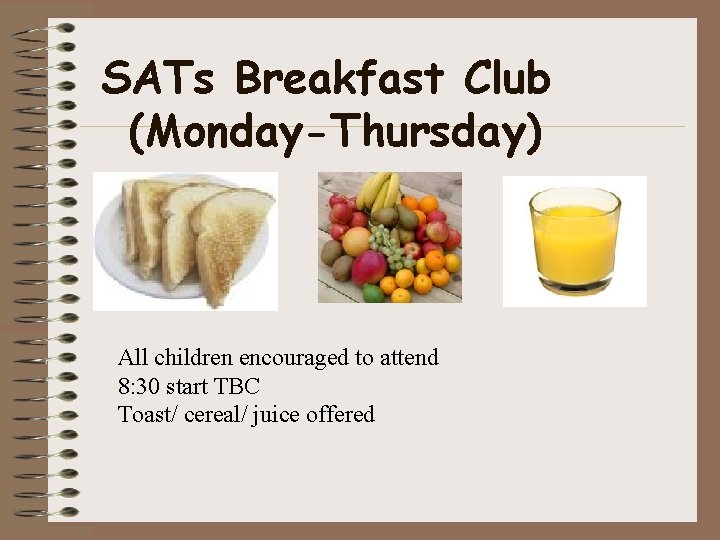 SATs Breakfast Club (Monday-Thursday)

All children encouraged to attend
8:30 start TBC
Toast/ cereal/ juice offered